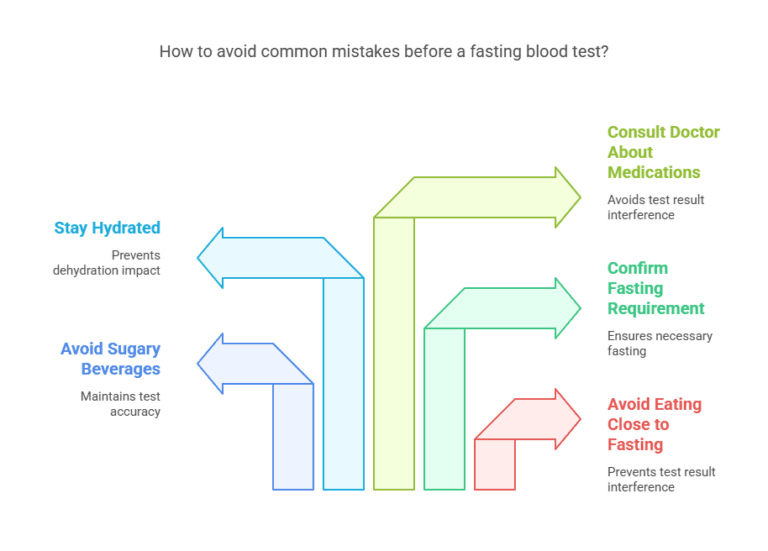 How to avoid common mistakes before a fasting blood test?

Stay Hydrated

Prevents dehydration impact

Avoid Sugary Beverages

Maintains test accuracy

Consult Doctor About Medications

Avoids test result interference

Confirm Fasting Requirement

Ensures necessary fasting

Avoid Eating Close to Fasting

Prevents test result interference